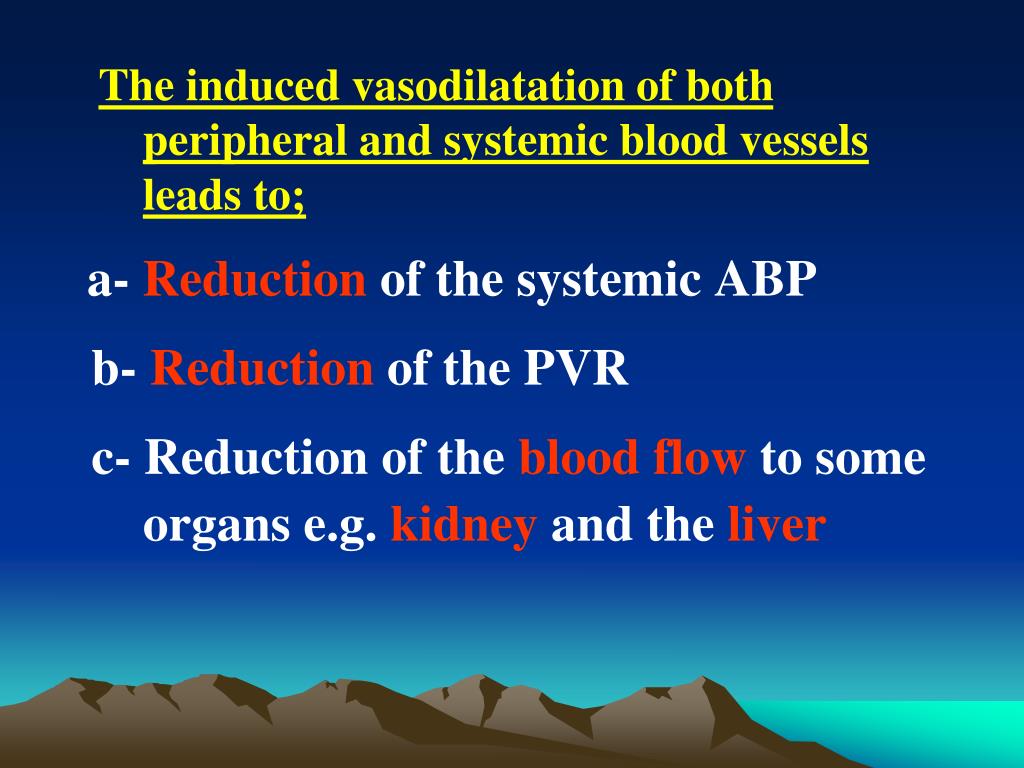 The induced vasodilatation of both peripheral and systemic blood vessels leads to;

a- Reduction of the systemic ABP

b- Reduction of the PVR

c- Reduction of the blood flow to some organs e.g. kidney and the liver